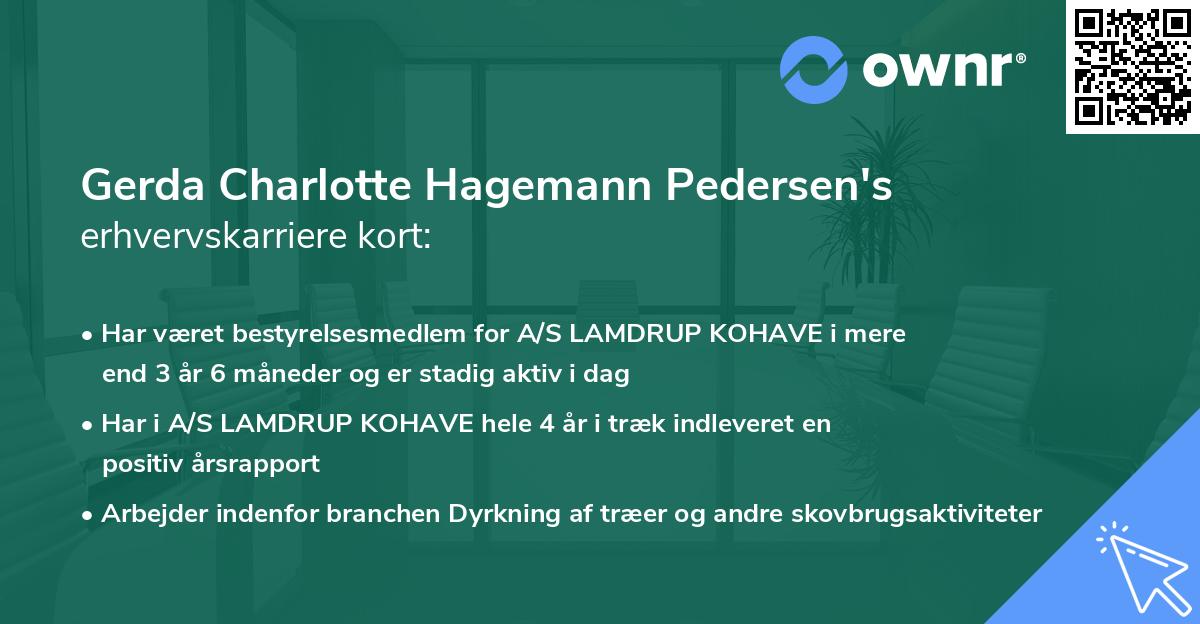 ownr®

Gerda Charlotte Hagemann Pedersen's erhvervskarriere kort:

• Har været bestyrelsesmedlem for A/S LAMDRUP KOHAVE i mere end 3 år 6 måneder og er stadig aktiv i dag

• Har i A/S LAMDRUP KOHAVE hele 4 år i træk indleveret en positiv årsrapport

• Arbejder indenfor branchen Dyrkning af træer og andre skovbrugsaktiviteter